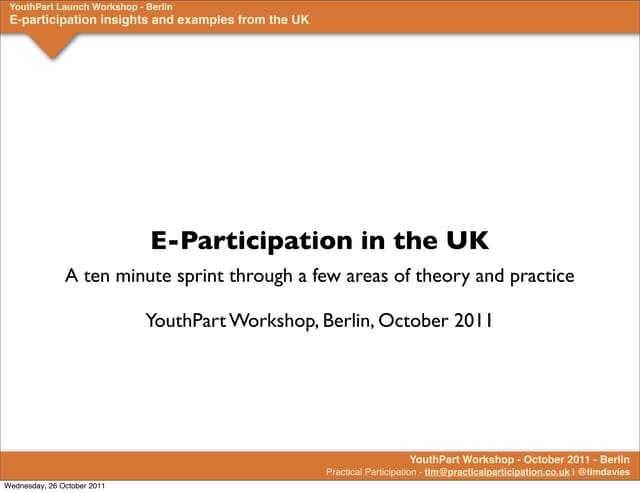 YouthPart Launch Workshop - Berlin
E-participation insights and examples from the UK

E-Participation in the UK

A ten minute sprint through a few areas of theory and practice

YouthPart Workshop, Berlin, October 2011

YouthPart Workshop - October 2011 - Berlin
Practical Participation - tim@practicalparticipation.co.uk | @timdavies

Wednesday, 26 October 2011